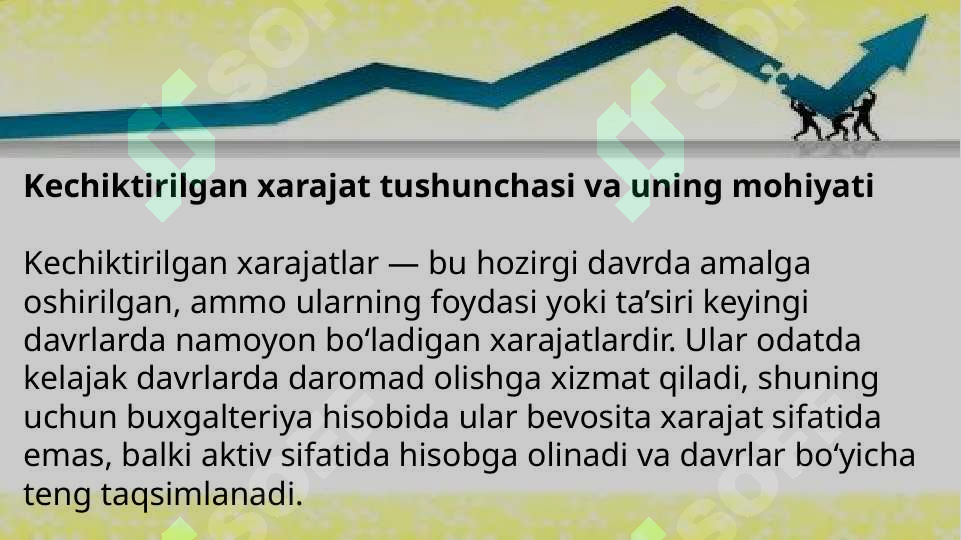 Kechiktirilgan xarajat tushunchasi va uning mohiyati

Kechiktirilgan xarajatlar — bu hozirgi davrda amalga oshirilgan, ammo ularning foydasi yoki ta’siri keyingi davrlarda namoyon bo‘ladigan xarajatlardir. Ular odatda kelajak davrlarda daromad olishga xizmat qiladi, shuning uchun buxgalteriya hisobida ular bevosita xarajat sifatida emas, balki aktiv sifatida hisobga olinadi va davrlar bo‘yicha teng taqsimlanadi.